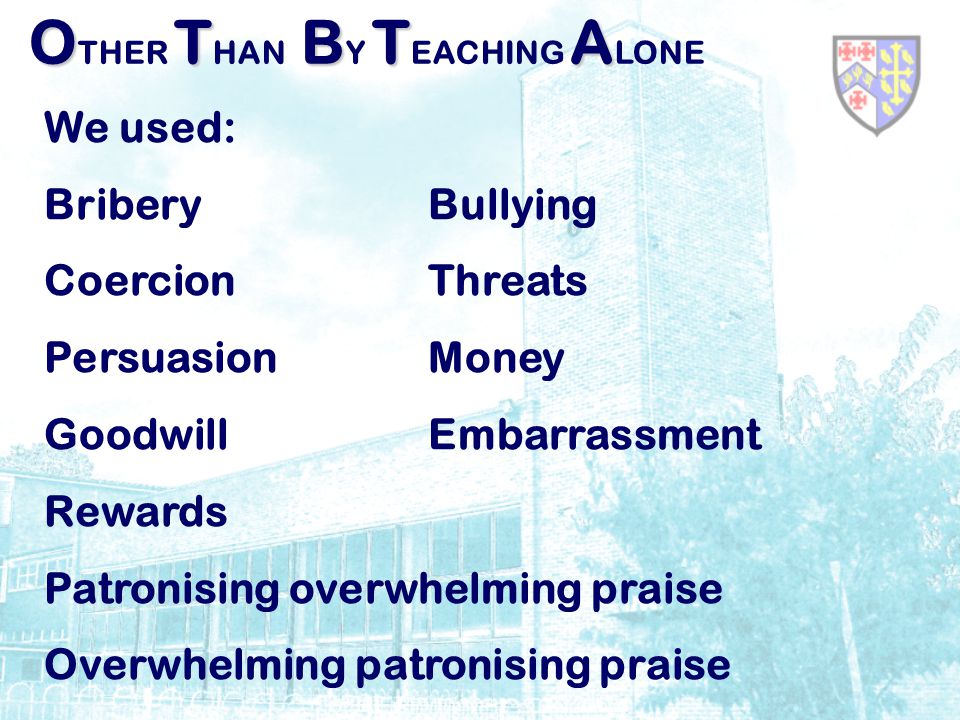 OTHER THAN BY TEACHING ALONE

We used:

Bribery

Coercion

Persuasion

Goodwill

Rewards

Bullying

Threats

Money

Embarrassment

Patronising overwhelming praise

Overwhelming patronising praise